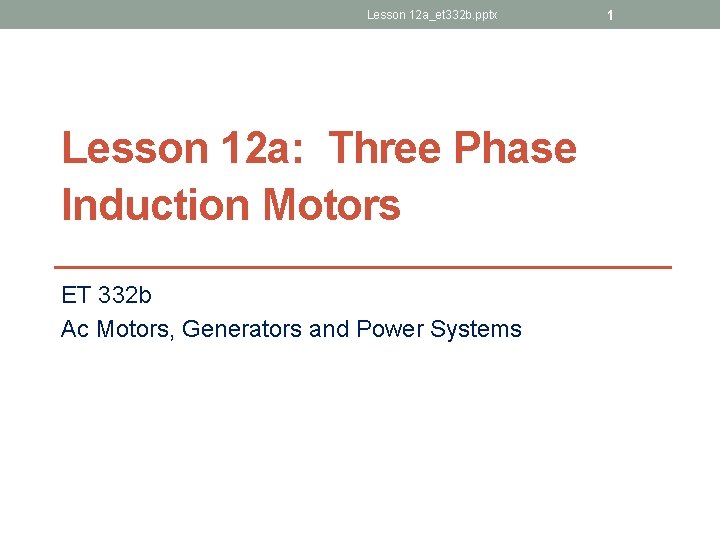 Lesson 12a_et332b.pptx

1

Lesson 12a: Three Phase Induction Motors

ET 332b

Ac Motors, Generators and Power Systems